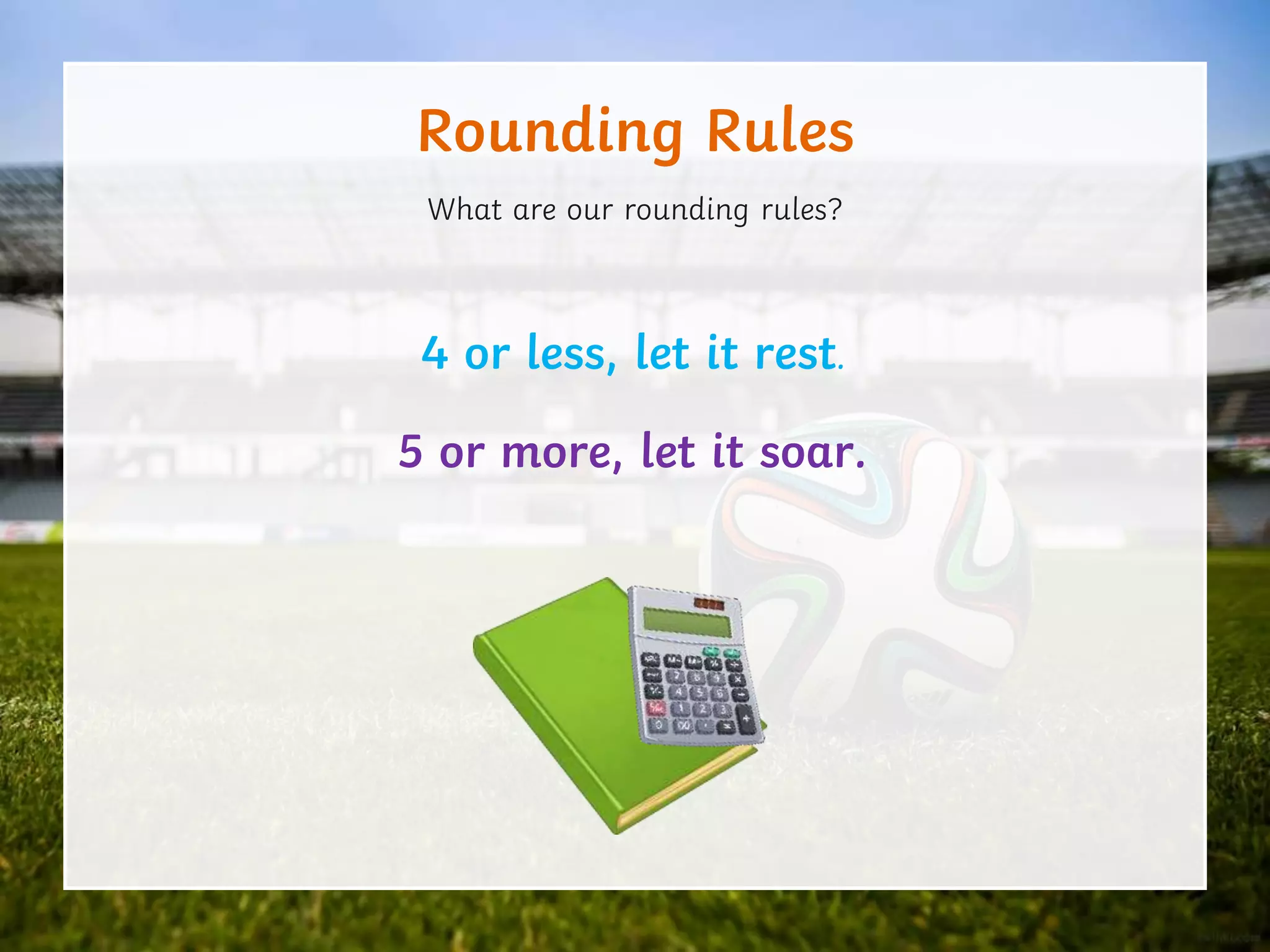 Rounding Rules

What are our rounding rules?

4 or less, let it rest.

5 or more, let it soar.